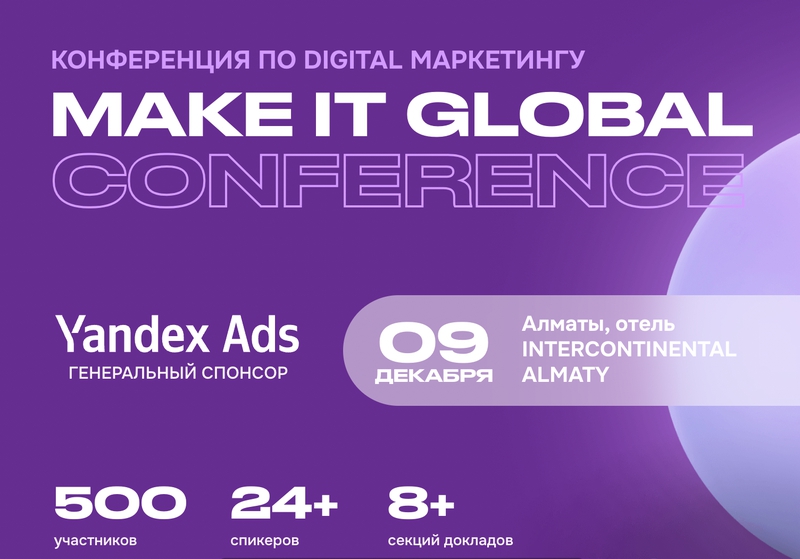 КОНФЕРЕНЦИЯ ПО DIGITAL МАРКЕТИНГУ

MAKE IT GLOBAL
CONFERENCE

Yandex Ads
ГЕНЕРАЛЬНЫЙ СПОНСОР

09
ДЕКАБРЯ

Алматы, отель
INTERCONTINENTAL
ALMATY

500
участников

24+
спикеров

8+
секций докладов